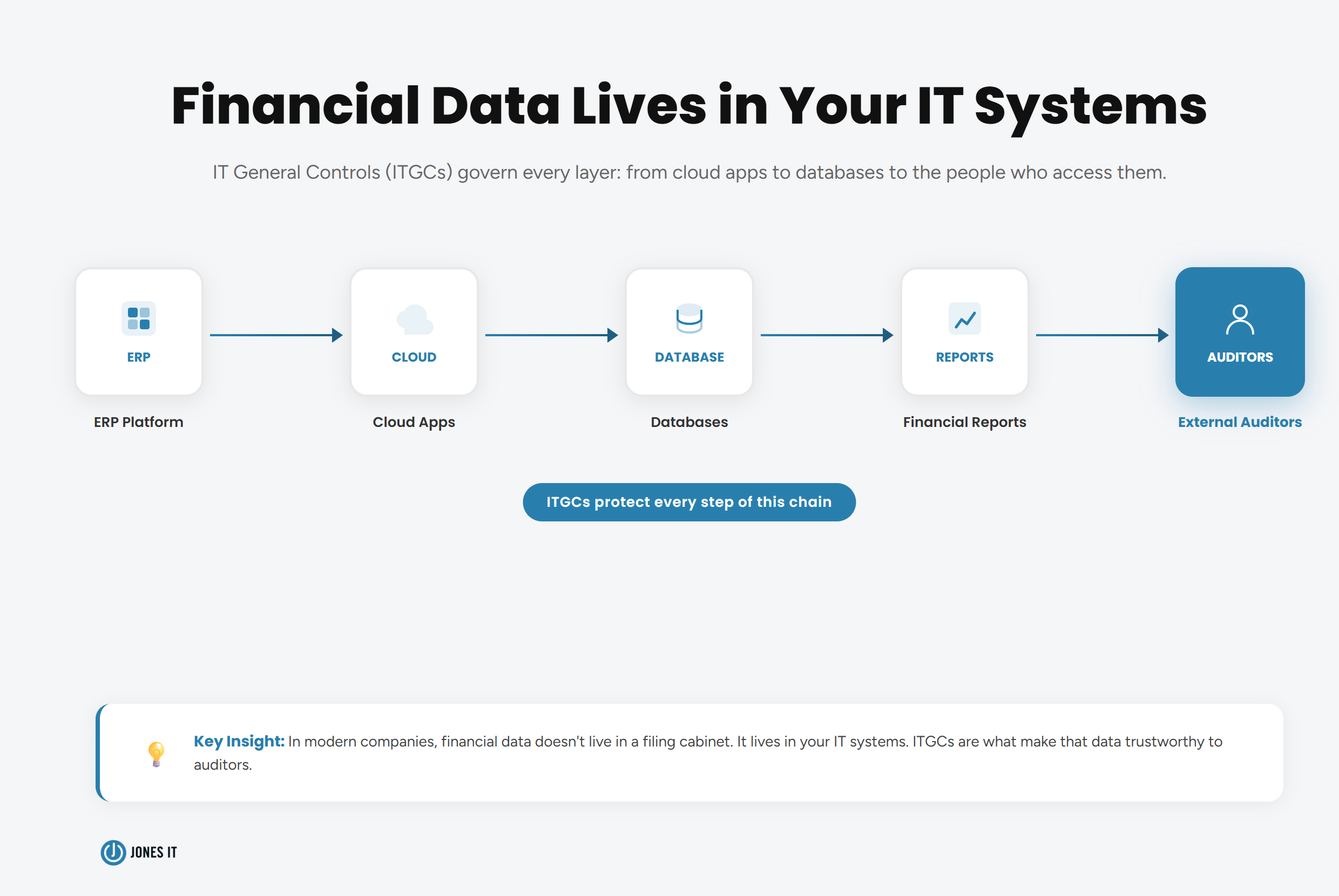 Financial Data Lives in Your IT Systems

IT General Controls (ITGCs) govern every layer: from cloud apps to databases to the people who access them.

ERP
ERP Platform

CLOUD
Cloud Apps

DATABASE
Databases

REPORTS
Financial Reports

AUDITORS
External Auditors

ITGCs protect every step of this chain

Key Insight: In modern companies, financial data doesn't live in a filing cabinet. It lives in your IT systems. ITGCs are what make that data trustworthy to auditors.

JONES IT